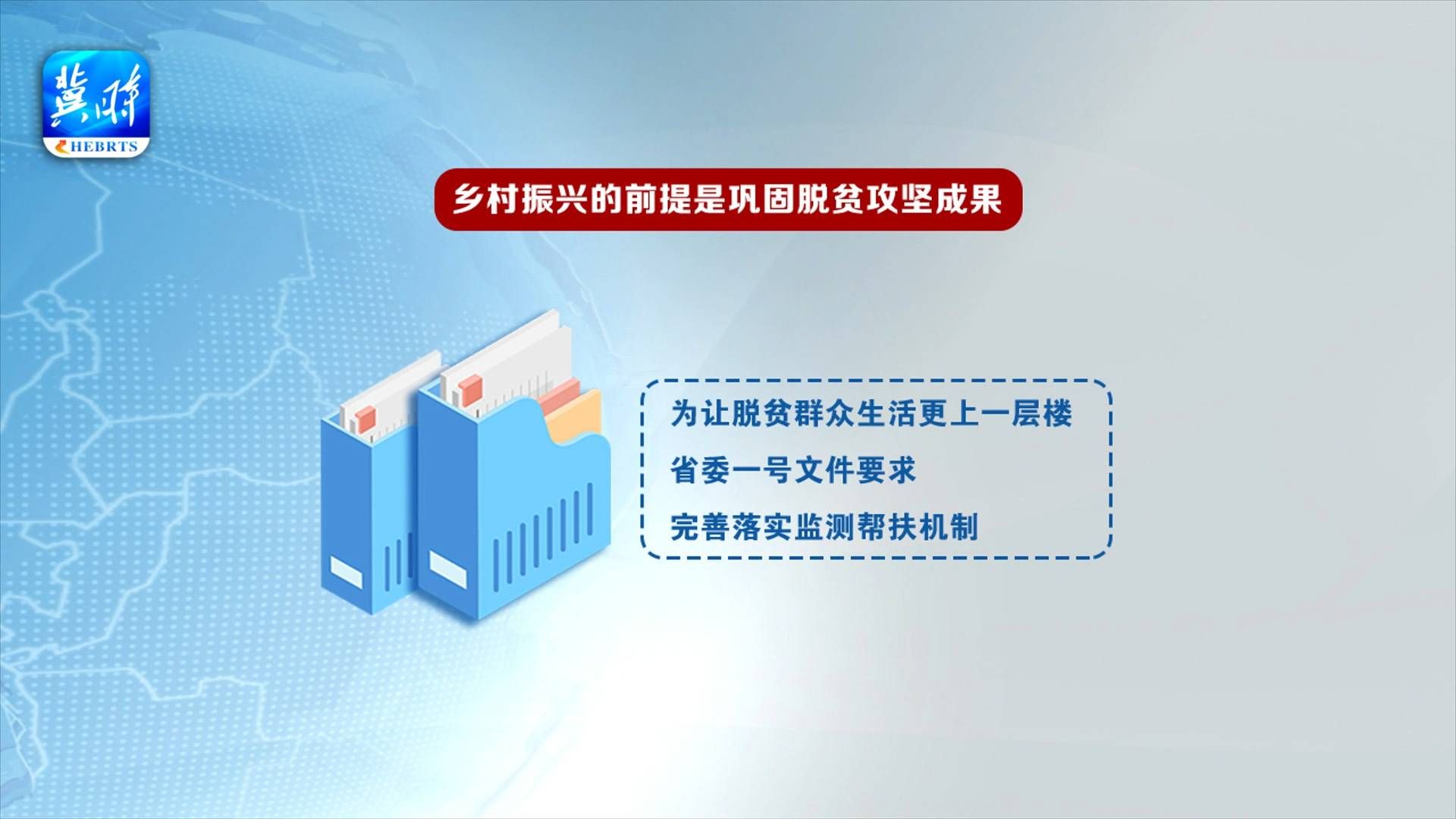 冀时
HEBRTS

乡村振兴的前提是巩固脱贫攻坚成果

为让脱贫群众生活更上一层楼

省委一号文件要求

完善落实监测帮扶机制